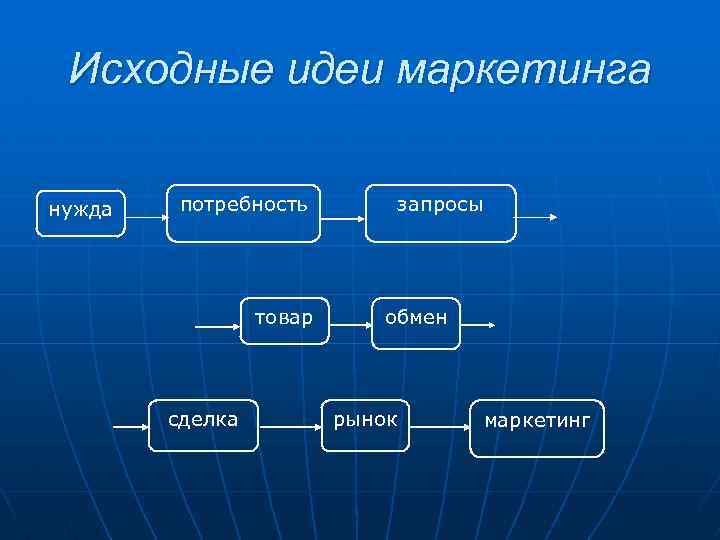 Исходные идеи маркетинга

нужда

потребность

запросы

товар

обмен

сделка

рынок

маркетинг